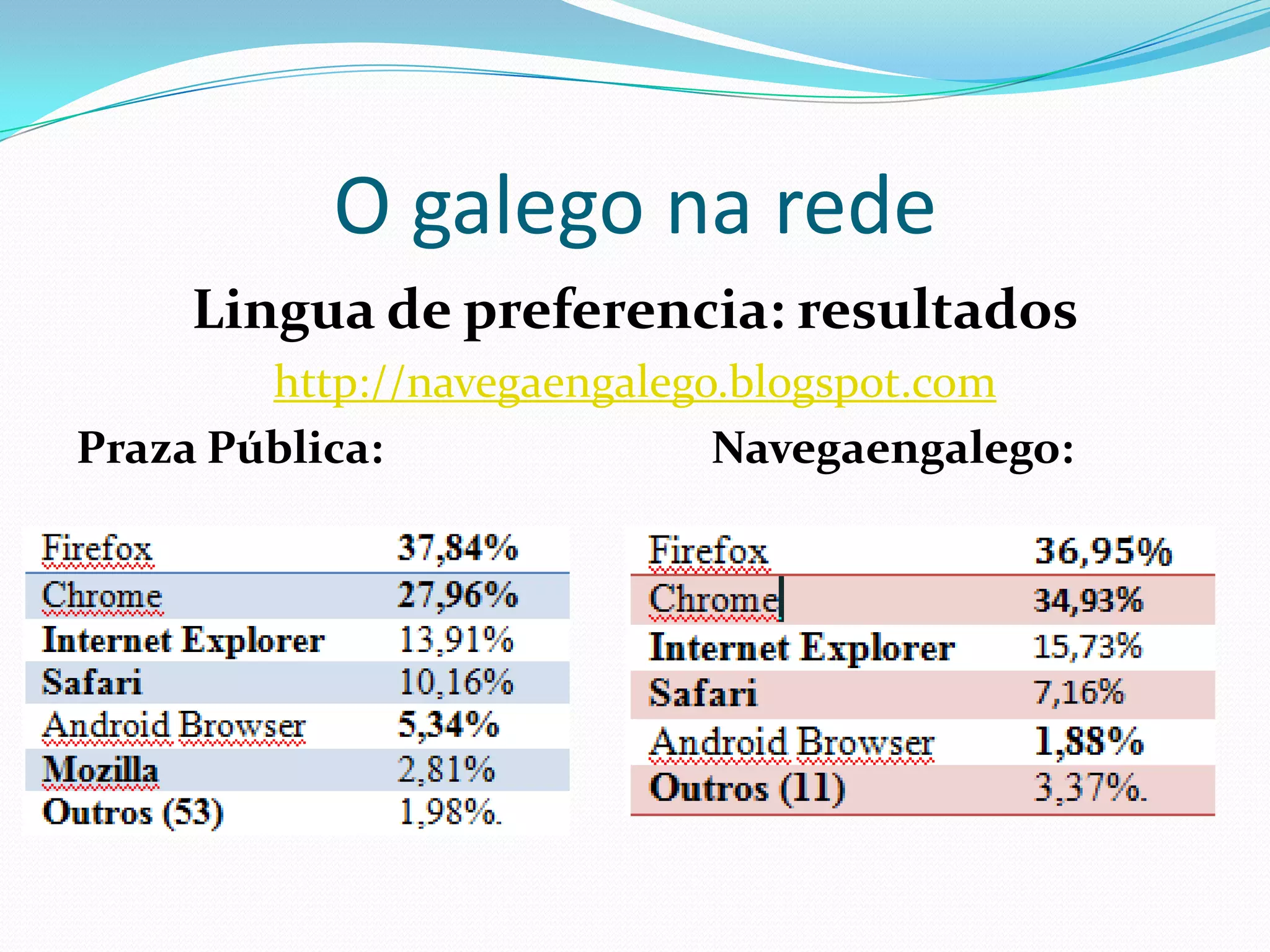 O galego na rede

Lingua de preferencia: resultados

http://navegaengalego.blogspot.com

Praza Pública:

| Firefox | 37,84% |
|---|---|
| Chrome | 27,96% |
| Internet Explorer | 13,91% |
| Safari | 10,16% |
| Android Browser | 5,34% |
| Mozilla | 2,81% |
| Outros (53) | 1,98%. |

Navegaengalego:

| Firefox | 36,95% |
|---|---|
| Chrome | 34,93% |
| Internet Explorer | 15,73% |
| Safari | 7,16% |
| Android Browser | 1,88% |
| Outros (11) | 3,37%. |